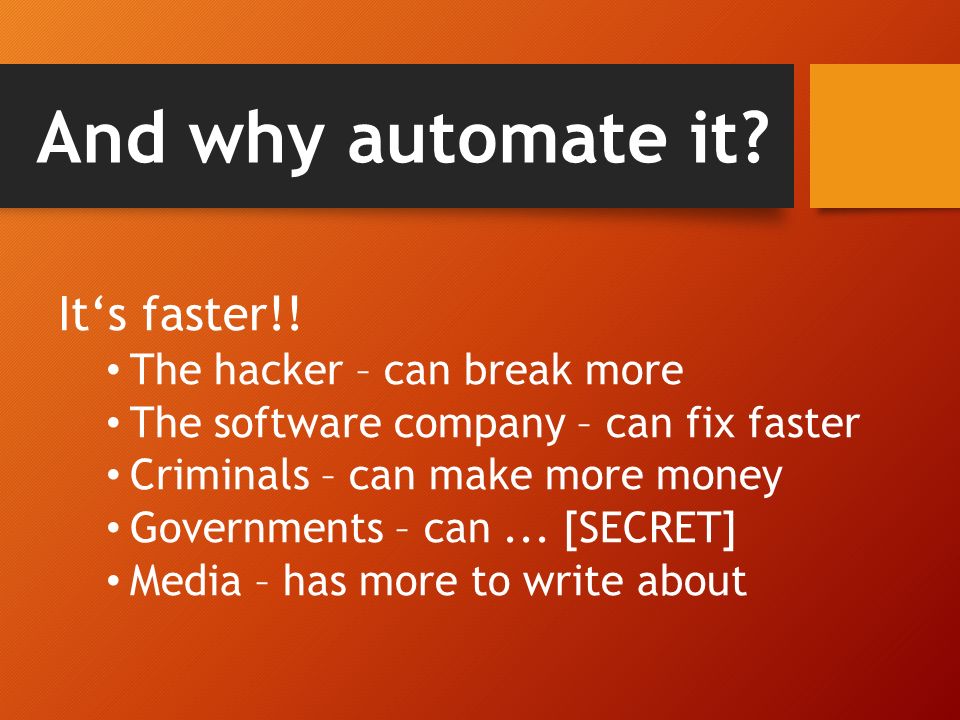 And why automate it?

It‘s faster!!

• The hacker – can break more
• The software company – can fix faster
• Criminals – can make more money
• Governments – can ... [SECRET]
• Media – has more to write about